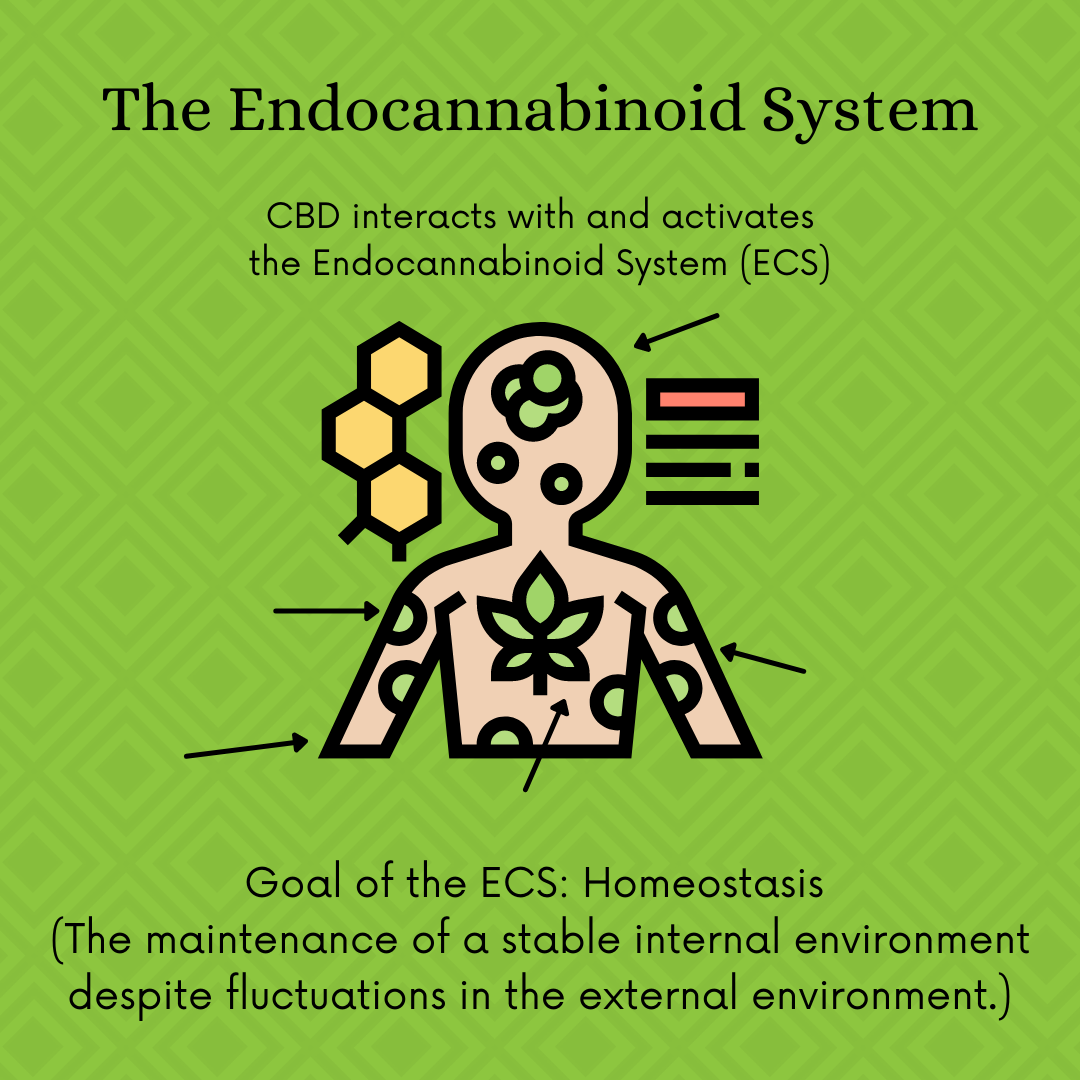 The Endocannabinoid System

CBD interacts with and activates the Endocannabinoid System (ECS)

Goal of the ECS: Homeostasis
(The maintenance of a stable internal environment despite fluctuations in the external environment.)